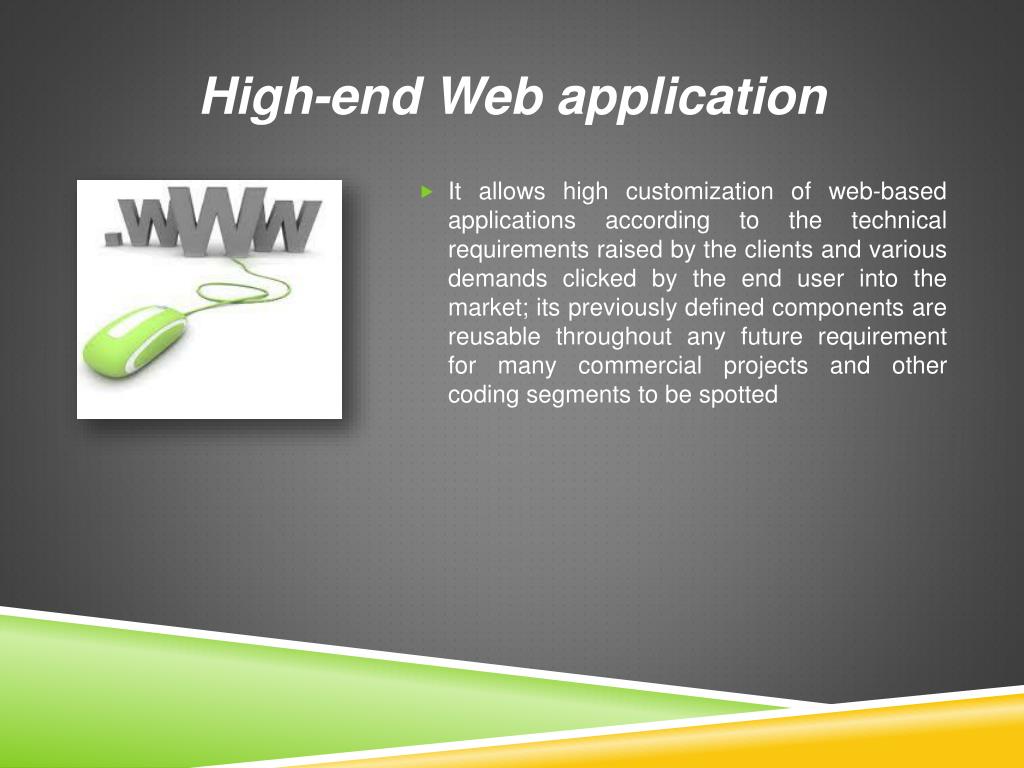 High-end Web application

.WWW

It allows high customization of web-based applications according to the technical requirements raised by the clients and various demands clicked by the end user into the market; its previously defined components are reusable throughout any future requirement for many commercial projects and other coding segments to be spotted